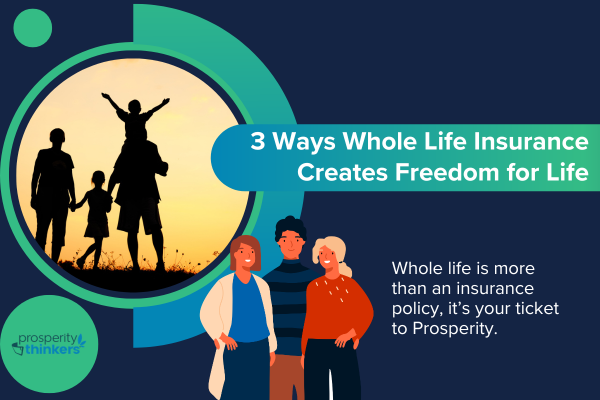 3 Ways Whole Life Insurance Creates Freedom for Life

Whole life is more than an insurance policy, it's your ticket to Prosperity.

prosperity thinkers